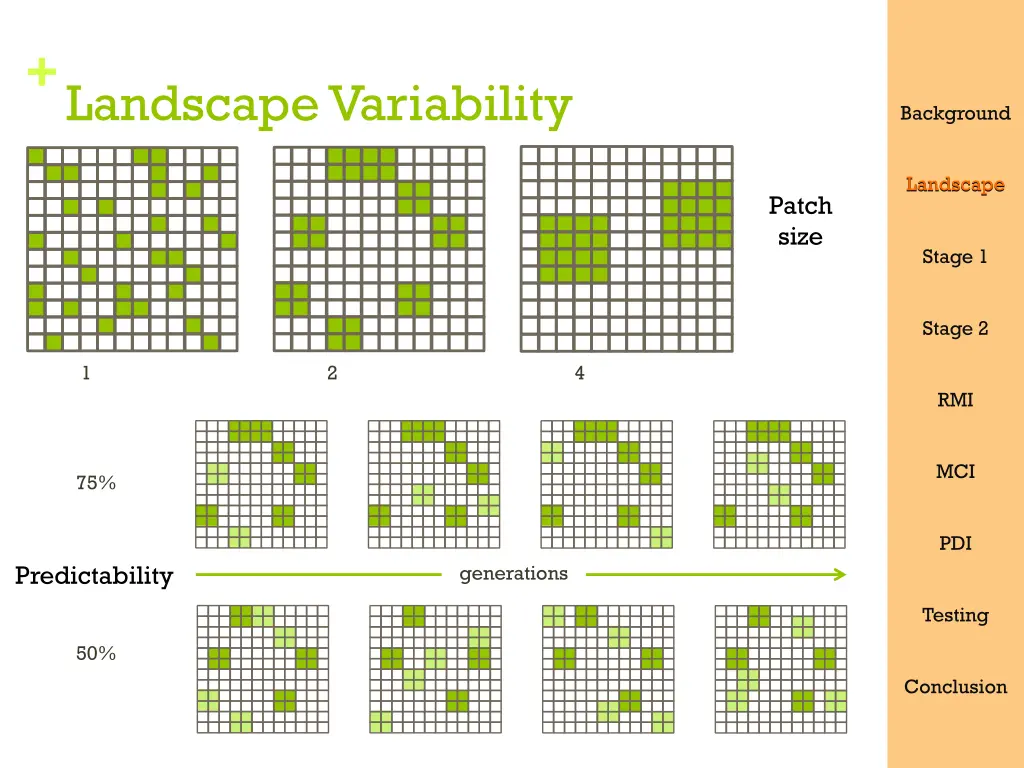 + Landscape Variability

Patch size

1

2

4

75%

Predictability

generations

50%

Background

Landscape

Stage 1

Stage 2

RMI

MCI

PDI

Testing

Conclusion